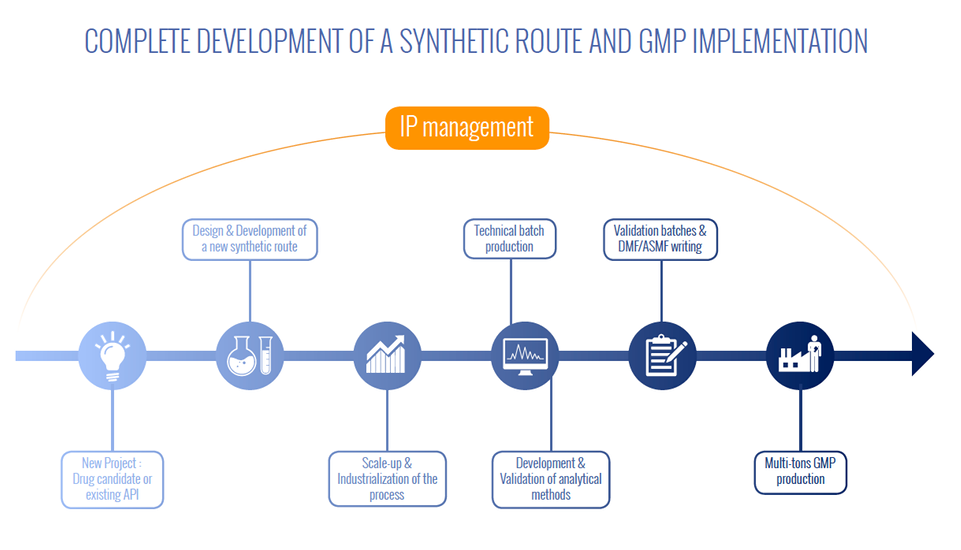 COMPLETE DEVELOPMENT OF A SYNTHETIC ROUTE AND GMP IMPLEMENTATION

IP management

Design & Development of a new synthetic route

Technical batch production

Validation batches & DMF/ASMF writing

New Project : Drug candidate or existing API

Scale-up & Industrialization of the process

Development & Validation of analytical methods

Multi-tons GMP production